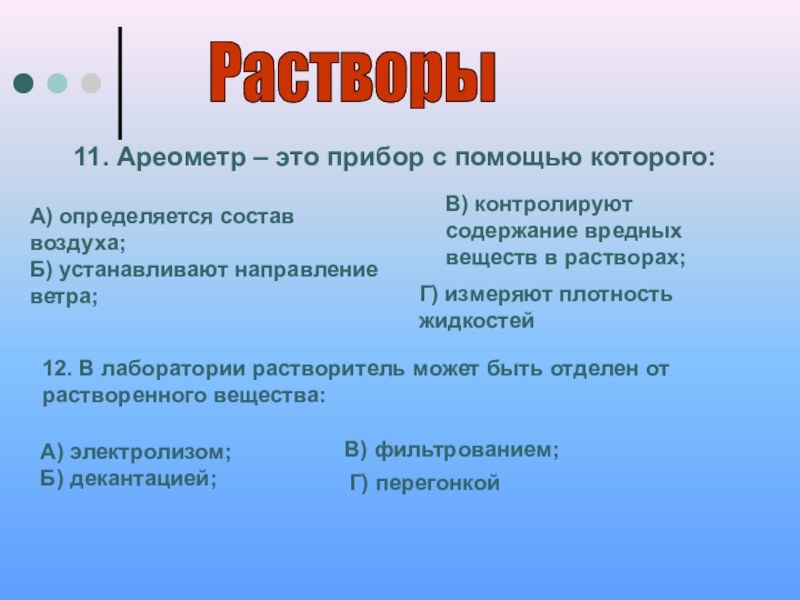 Растворы

11. Ареометр – это прибор с помощью которого:

А) определяется состав воздуха;
Б) устанавливают направление ветра;

В) контролируют содержание вредных веществ в растворах;

Г) измеряют плотность жидкостей

12. В лаборатории растворитель может быть отделен от растворенного вещества:

А) электролизом;
Б) декантацией;

В) фильтрованием;

Г) перегонкой